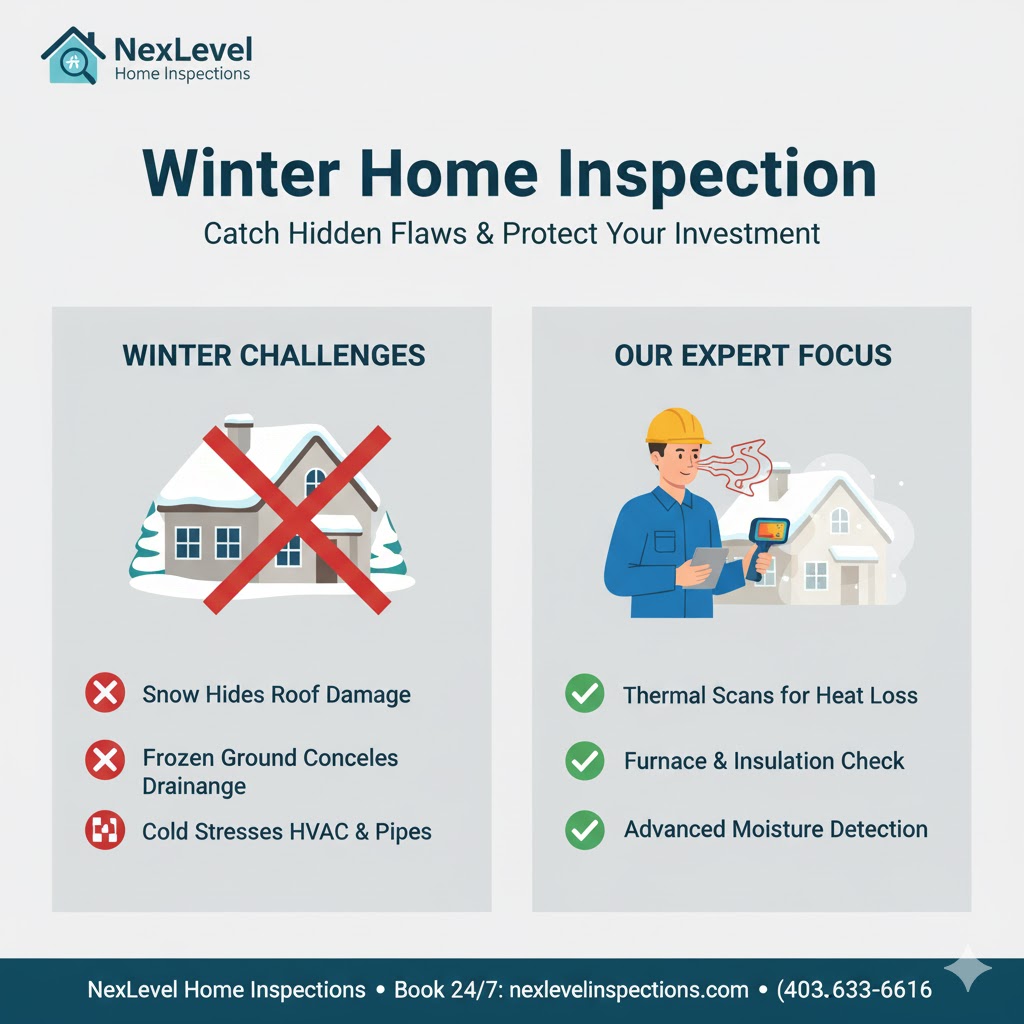 NexLevel
Home Inspections

Winter Home Inspection

Catch Hidden Flaws & Protect Your Investment

WINTER CHALLENGES

Snow Hides Roof Damage

Frozen Ground Conceles Drainange

Cold Stresses HVAC & Pipes

OUR EXPERT FOCUS

Thermal Scans for Heat Loss

Furnace & Insulation Check

Advanced Moisture Detection

NexLevel Home Inspections • Book 24/7: nexlevelinspections.com • (403.633-6616